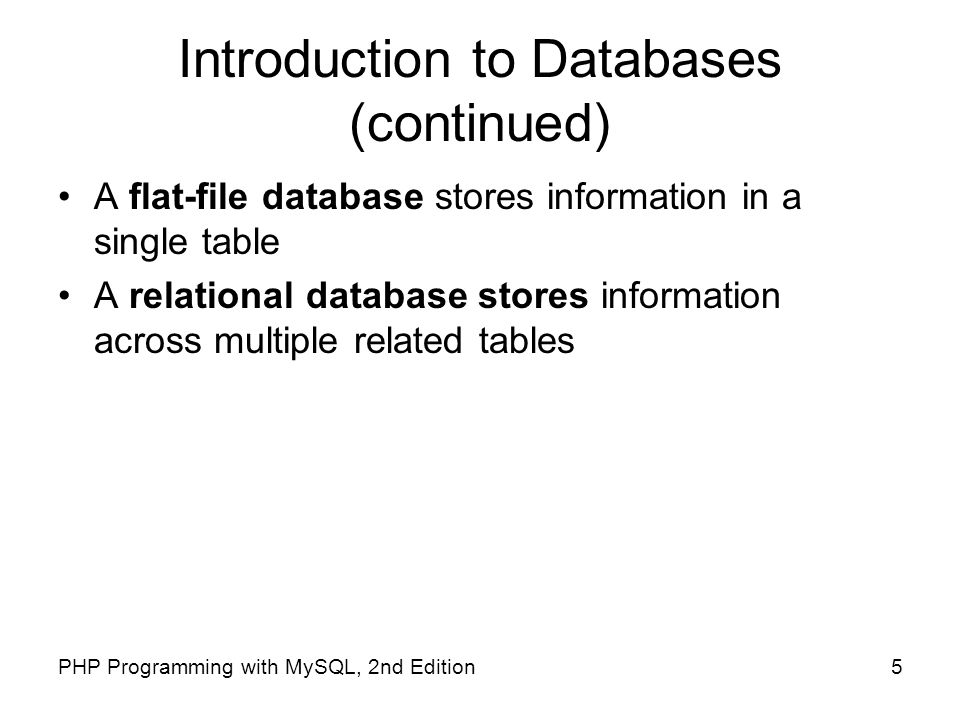 Introduction to Databases (continued)

• A flat-file database stores information in a single table

• A relational database stores information across multiple related tables

PHP Programming with MySQL, 2nd Edition

5